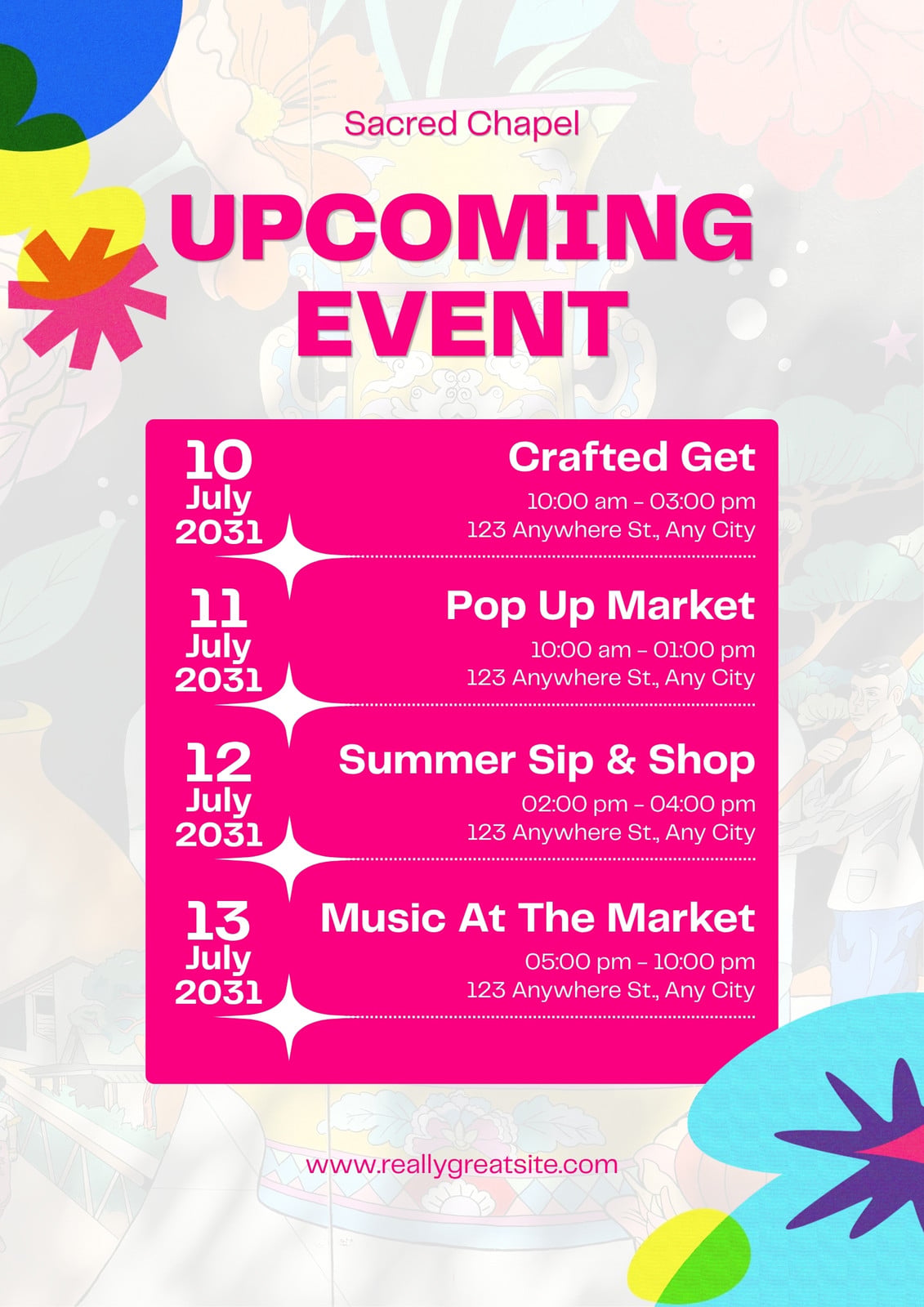 Sacred Chapel

UPCOMING EVENT

10 July 2031

Crafted Get
10:00 am - 03:00 pm
123 Anywhere St., Any City

11 July 2031

Pop Up Market
10:00 am - 01:00 pm
123 Anywhere St., Any City

12 July 2031

Summer Sip & Shop
02:00 pm - 04:00 pm
123 Anywhere St., Any City

13 July 2031

Music At The Market
05:00 pm - 10:00 pm
123 Anywhere St., Any City

www.reallygreatsite.com